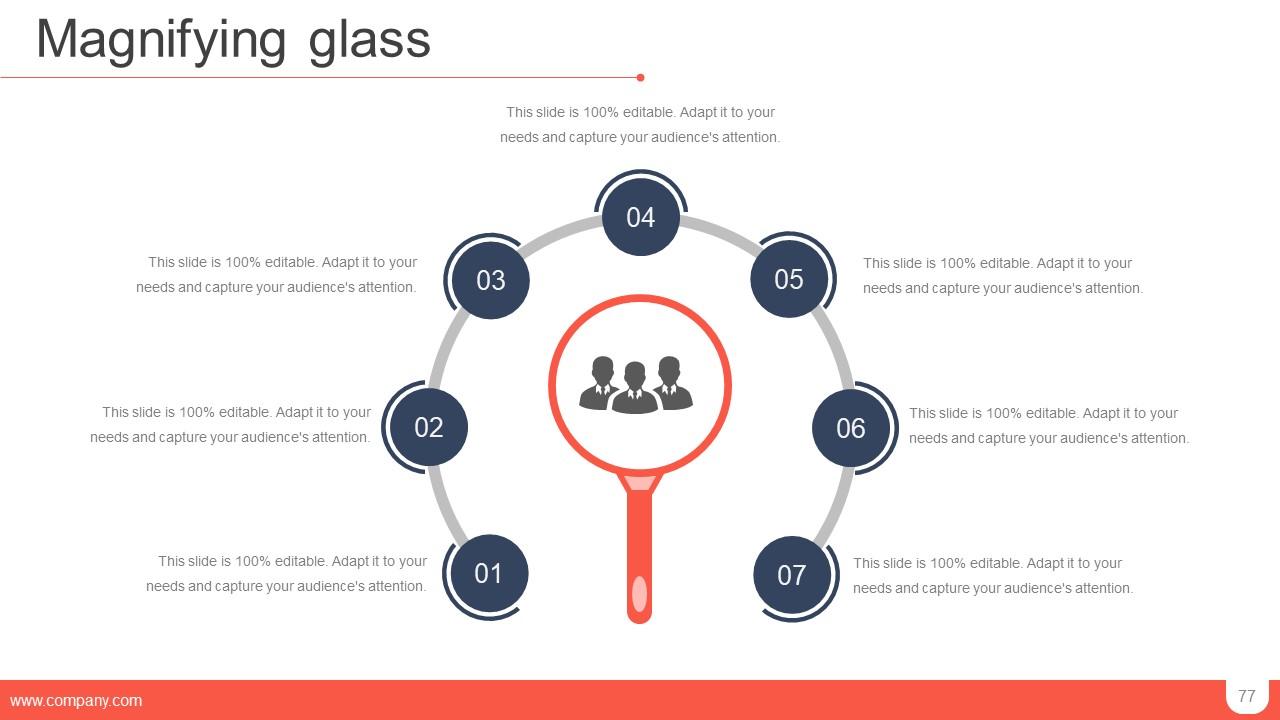 Magnifying glass

This slide is 100% editable. Adapt it to your needs and capture your audience's attention.

04

This slide is 100% editable. Adapt it to your needs and capture your audience's attention.

03

05

This slide is 100% editable. Adapt it to your needs and capture your audience's attention.

This slide is 100% editable. Adapt it to your needs and capture your audience's attention.

02

06

This slide is 100% editable. Adapt it to your needs and capture your audience's attention.

This slide is 100% editable. Adapt it to your needs and capture your audience's attention.

01

07

This slide is 100% editable. Adapt it to your needs and capture your audience's attention.

www.company.com

77